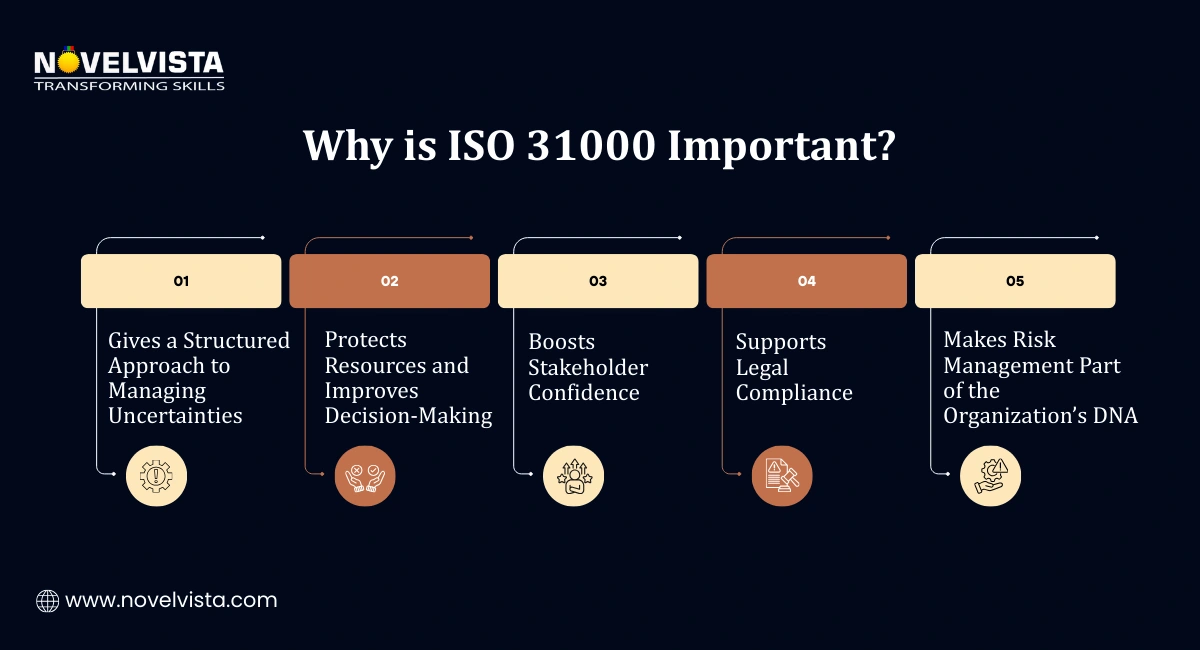 NOVELVISTA
TRANSFORMING SKILLS

Why is ISO 31000 Important?

01
Gives a Structured Approach to Managing Uncertainties

02
Protects Resources and Improves Decision-Making

03
Boosts Stakeholder Confidence

04
Supports Legal Compliance

05
Makes Risk Management Part of the Organization's DNA

www.novelvista.com